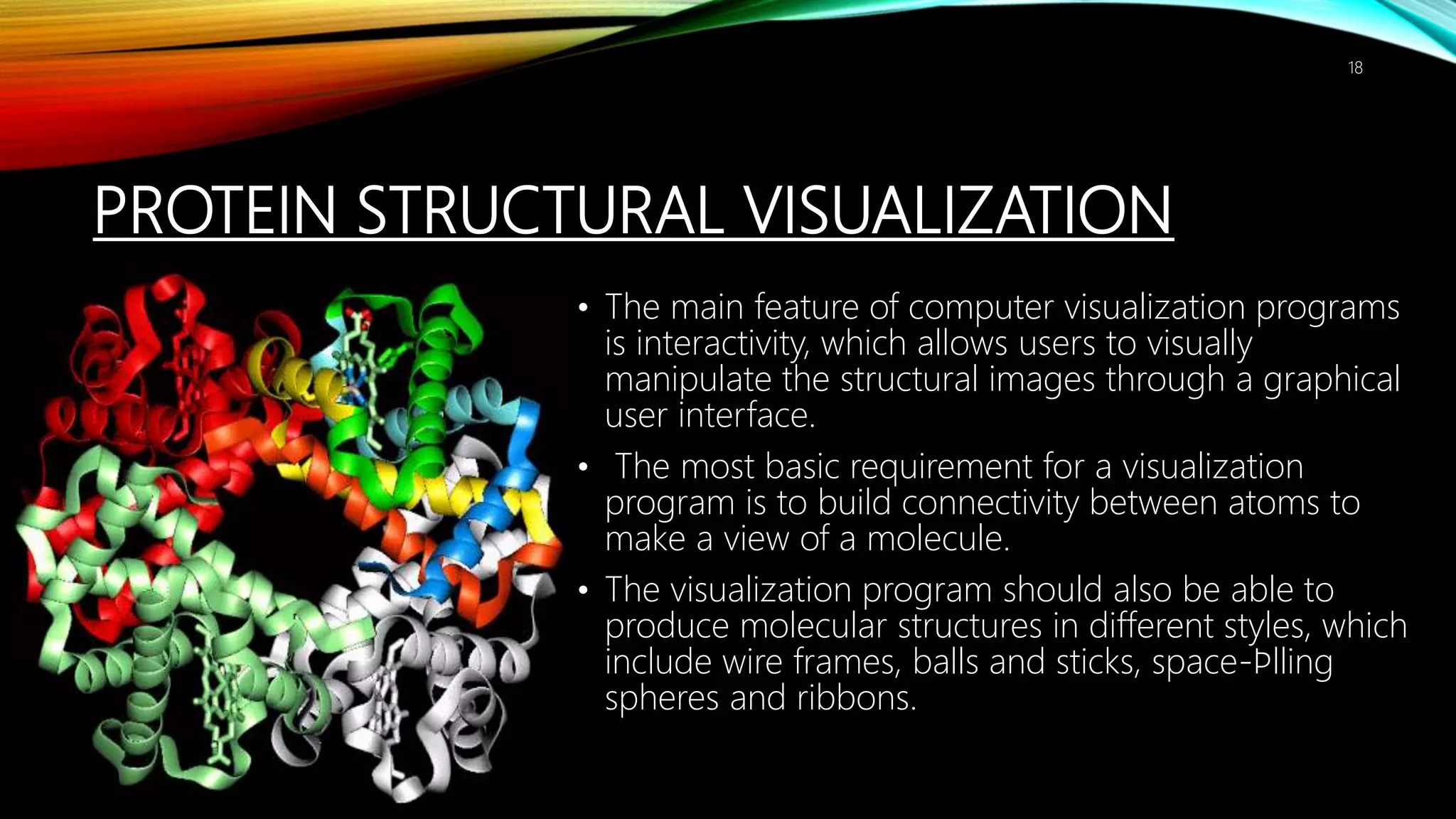 18

PROTEIN STRUCTURAL VISUALIZATION

• The main feature of computer visualization programs is interactivity, which allows users to visually manipulate the structural images through a graphical user interface.

• The most basic requirement for a visualization program is to build connectivity between atoms to make a view of a molecule.

• The visualization program should also be able to produce molecular structures in different styles, which include wire frames, balls and sticks, space-Þlling spheres and ribbons.